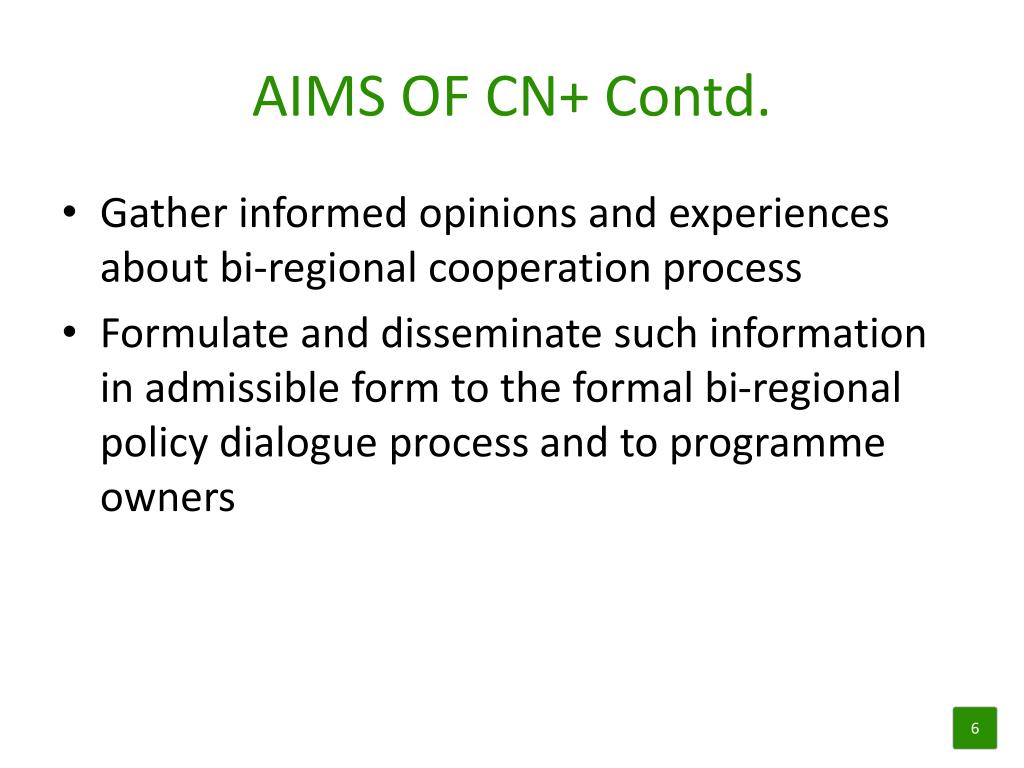 AIMS OF CN+ Contd.

• Gather informed opinions and experiences about bi-regional cooperation process
• Formulate and disseminate such information in admissible form to the formal bi-regional policy dialogue process and to programme owners

6